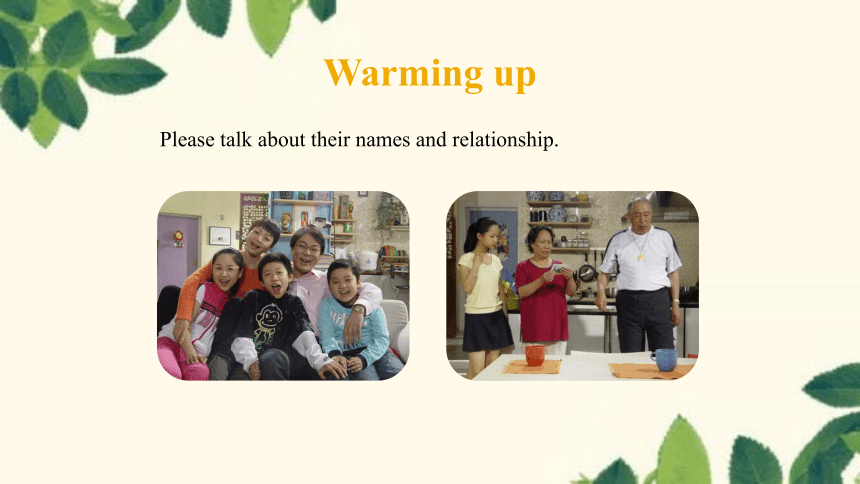 Warming up

Please talk about their names and relationship.